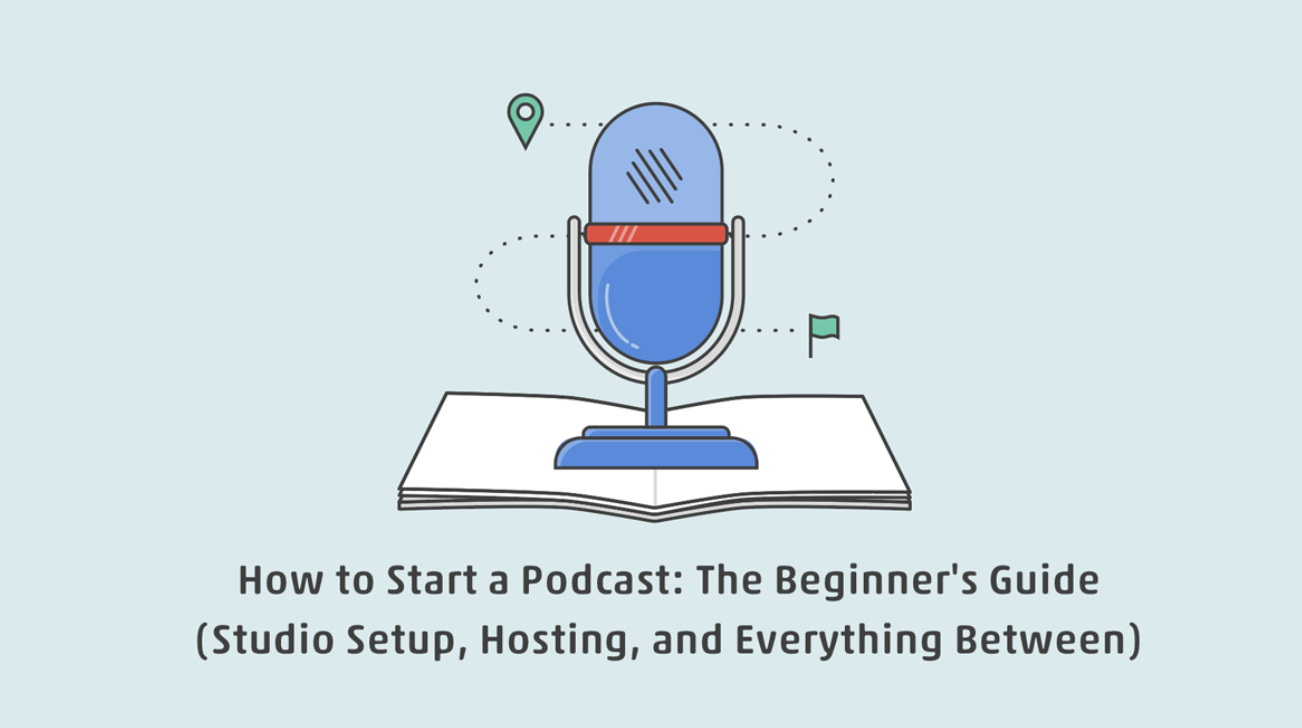 How to Start a Podcast: The Beginner's Guide
(Studio Setup, Hosting, and Everything Between)